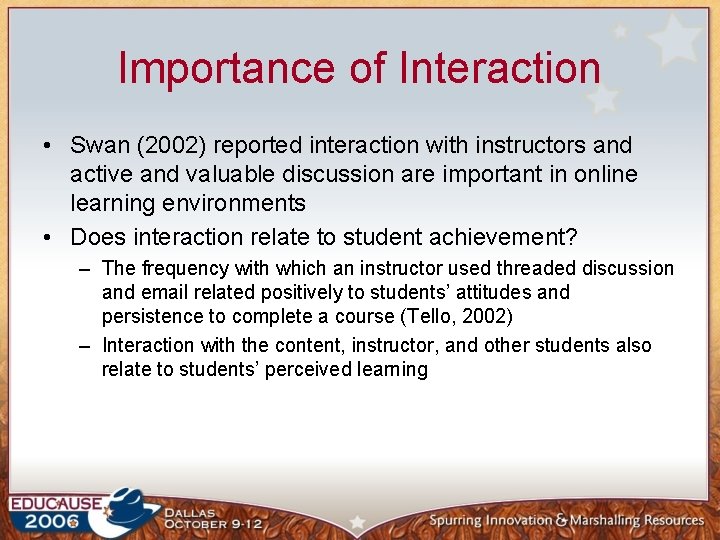 Importance of Interaction

• Swan (2002) reported interaction with instructors and active and valuable discussion are important in online learning environments

• Does interaction relate to student achievement?

– The frequency with which an instructor used threaded discussion and email related positively to students' attitudes and persistence to complete a course (Tello, 2002)

– Interaction with the content, instructor, and other students also relate to students' perceived learning

EDUCAUSE 2006

DALLAS OCTOBER 9-12

Spurring Innovation & Marshalling Resources